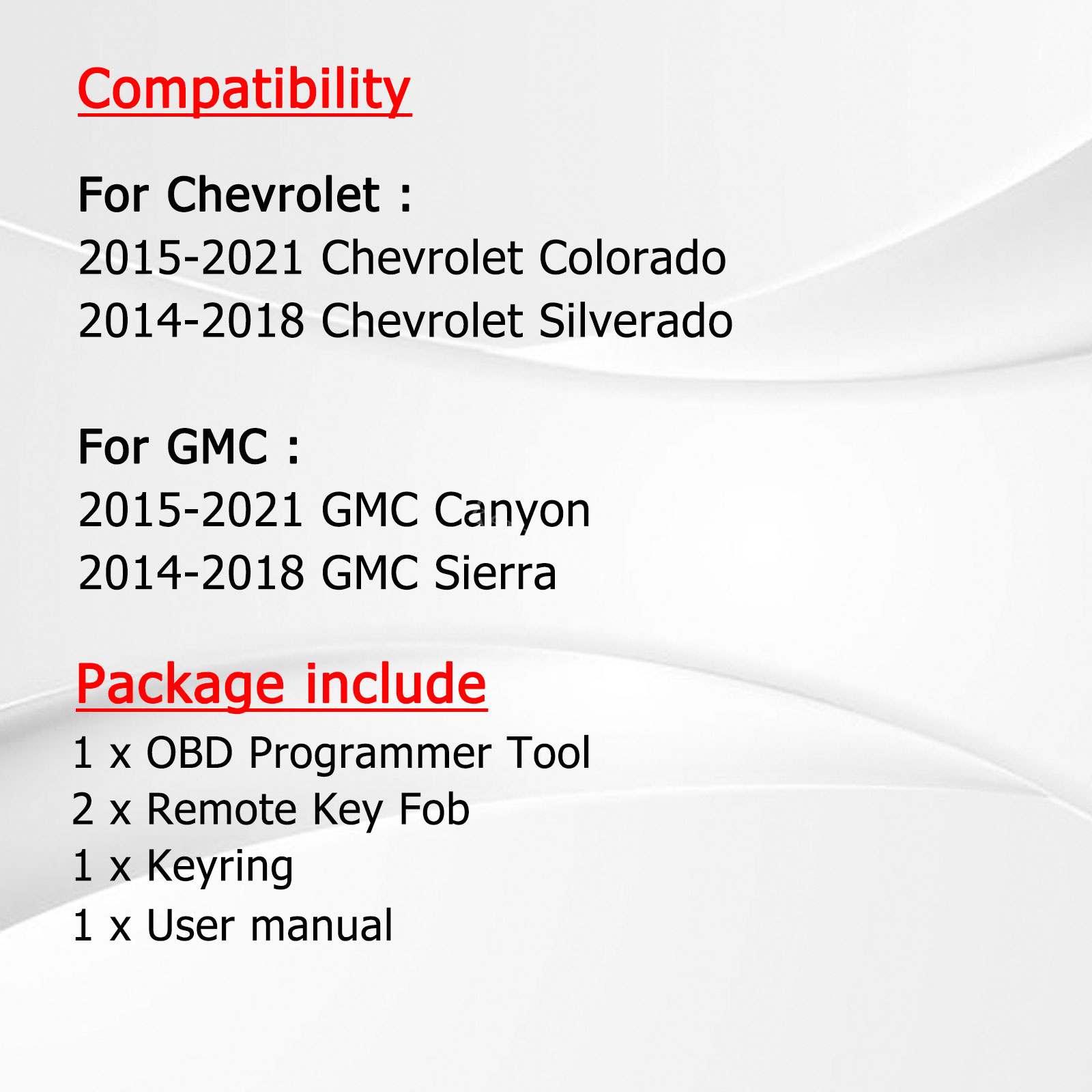 Compatibility

For Chevrolet :
2015-2021 Chevrolet Colorado
2014-2018 Chevrolet Silverado

For GMC :
2015-2021 GMC Canyon
2014-2018 GMC Sierra

Package include
1 x OBD Programmer Tool
2 x Remote Key Fob
1 x Keyring
1 x User manual